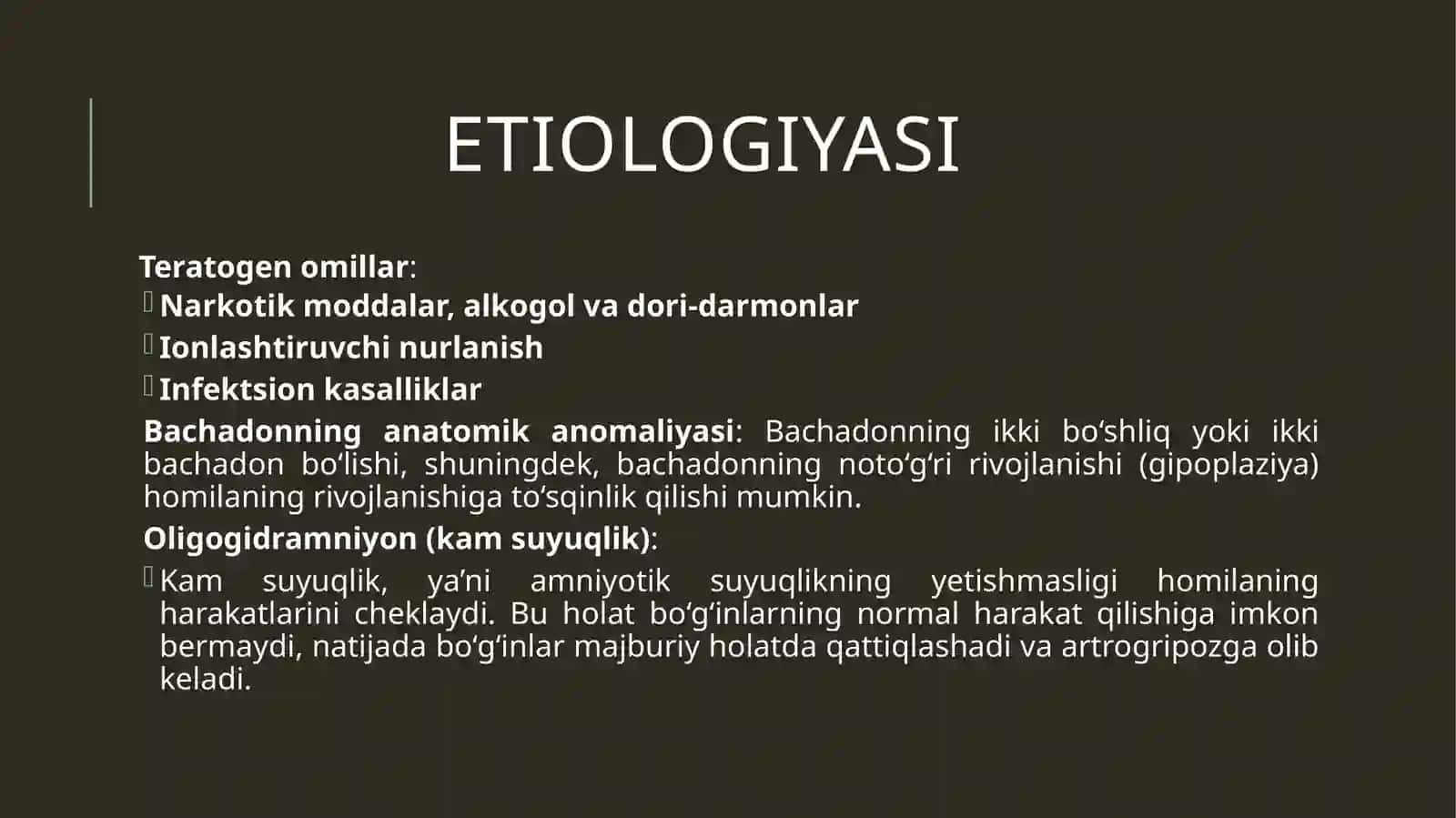 ETIOLOGIYASI

Teratogen omillar:

Narkotik moddalar, alkogol va dori-darmonlar

Ionlashtiruvchi nurlanish

Infektsion kasalliklar

Bachadonning anatomik anomaliyasi: Bachadonning ikki bo‘shliq yoki ikki bachadon bo‘lishi, shuningdek, bachadonning noto‘g‘ri rivojlanishi (gipoplaziya) homilaning rivojlanishiga to‘sqinlik qilishi mumkin.

Oligogidramniyon (kam suyuqlik):

Kam suyuqlik, ya’ni amniyotik suyuqlikning yetishmasligi homilaning harakatlarini cheklaydi. Bu holat bo‘g‘inlarning normal harakat qilishiga imkon bermaydi, natijada bo‘g‘inlar majburiy holatda qattiqlashadi va artrogripozga olib keladi.